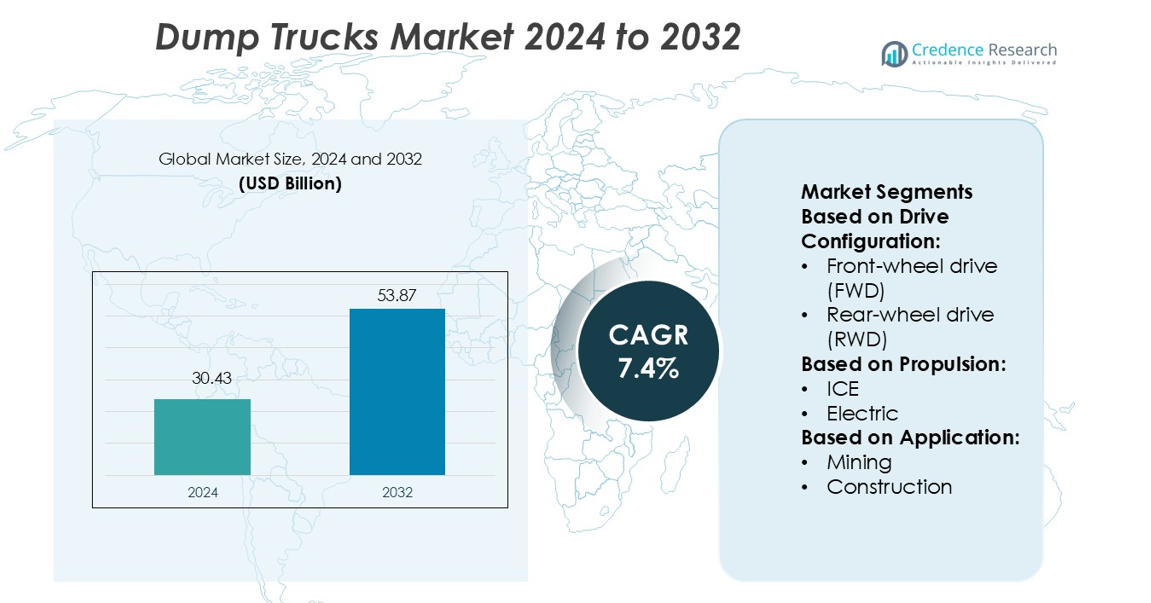 Dump Trucks Market 2024 to 2032

Credence Research
Actionable Insights Delivered

Global Market Size, 2024 and 2032
(USD Billion)

30.43
53.87
2024
2032

CAGR
7.4%

Market Segments
Based on Drive Configuration:
• Front-wheel drive (FWD)
• Rear-wheel drive (RWD)
Based on Propulsion:
• ICE
• Electric
Based on Application:
• Mining
• Construction